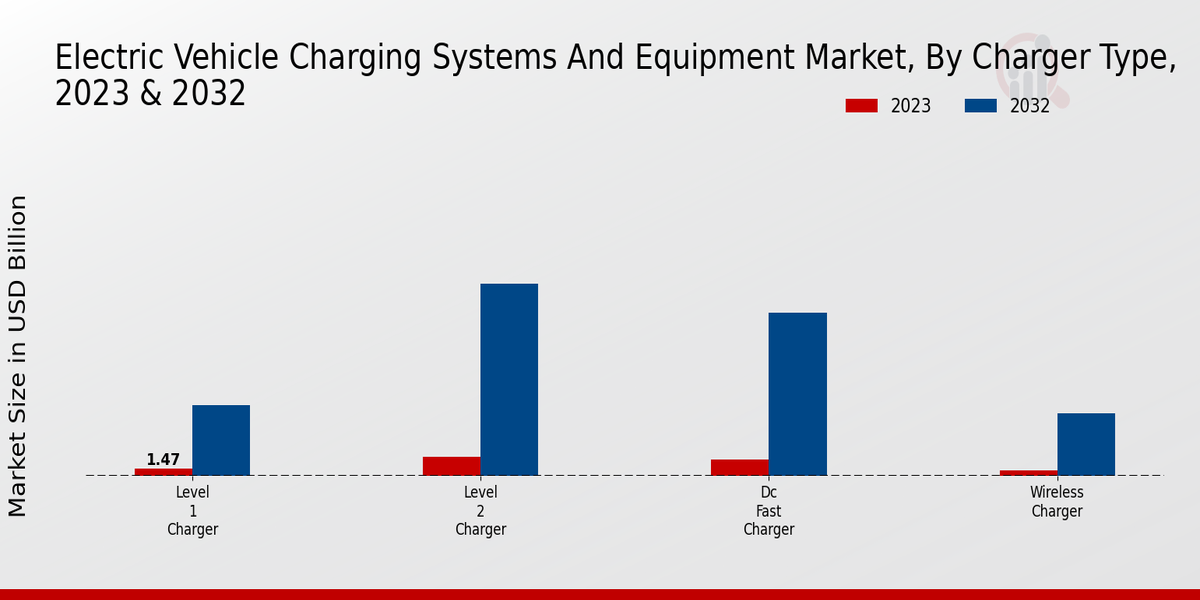 Electric Vehicle Charging Systems And Equipment Market, By Charger Type, 2023 & 2032

2023
2032

Market Size in USD Billion

1.47

Level 1 Charger

Level 2 Charger

Dc Fast Charger

Wireless Charger